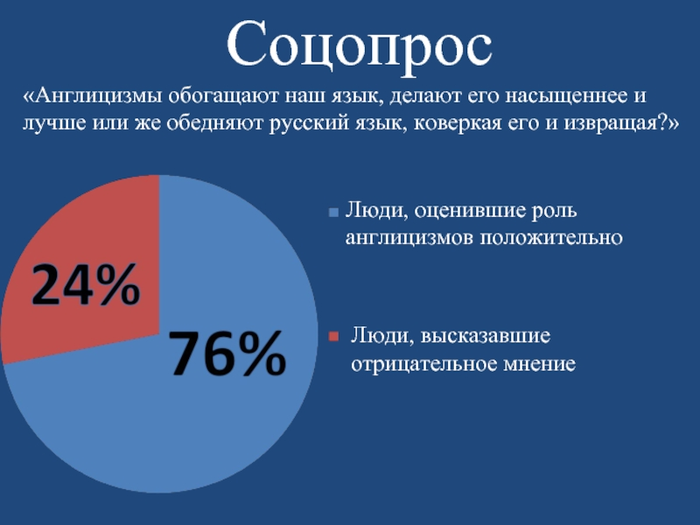 Соцопрос

«Англицизмы обогащают наш язык, делают его насыщеннее и лучше или же обедняют русский язык, коверкая его и извращая?»

24%

76%

Люди, оценившие роль англицизмов положительно

Люди, высказавшие отрицательное мнение